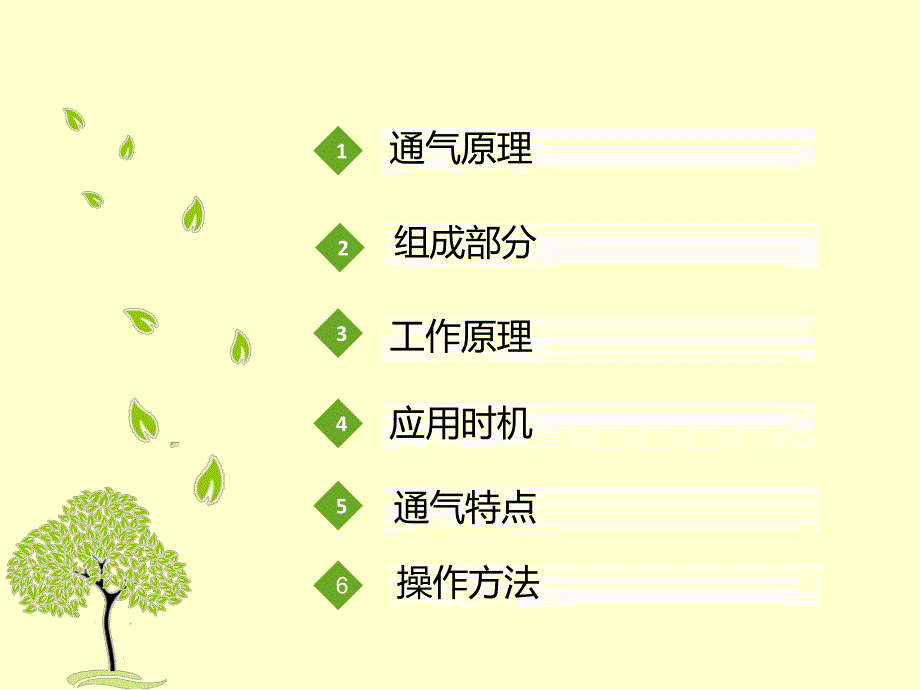 1 通气原理

2 组成部分

3 工作原理

4 应用时机

5 通气特点

6 操作方法